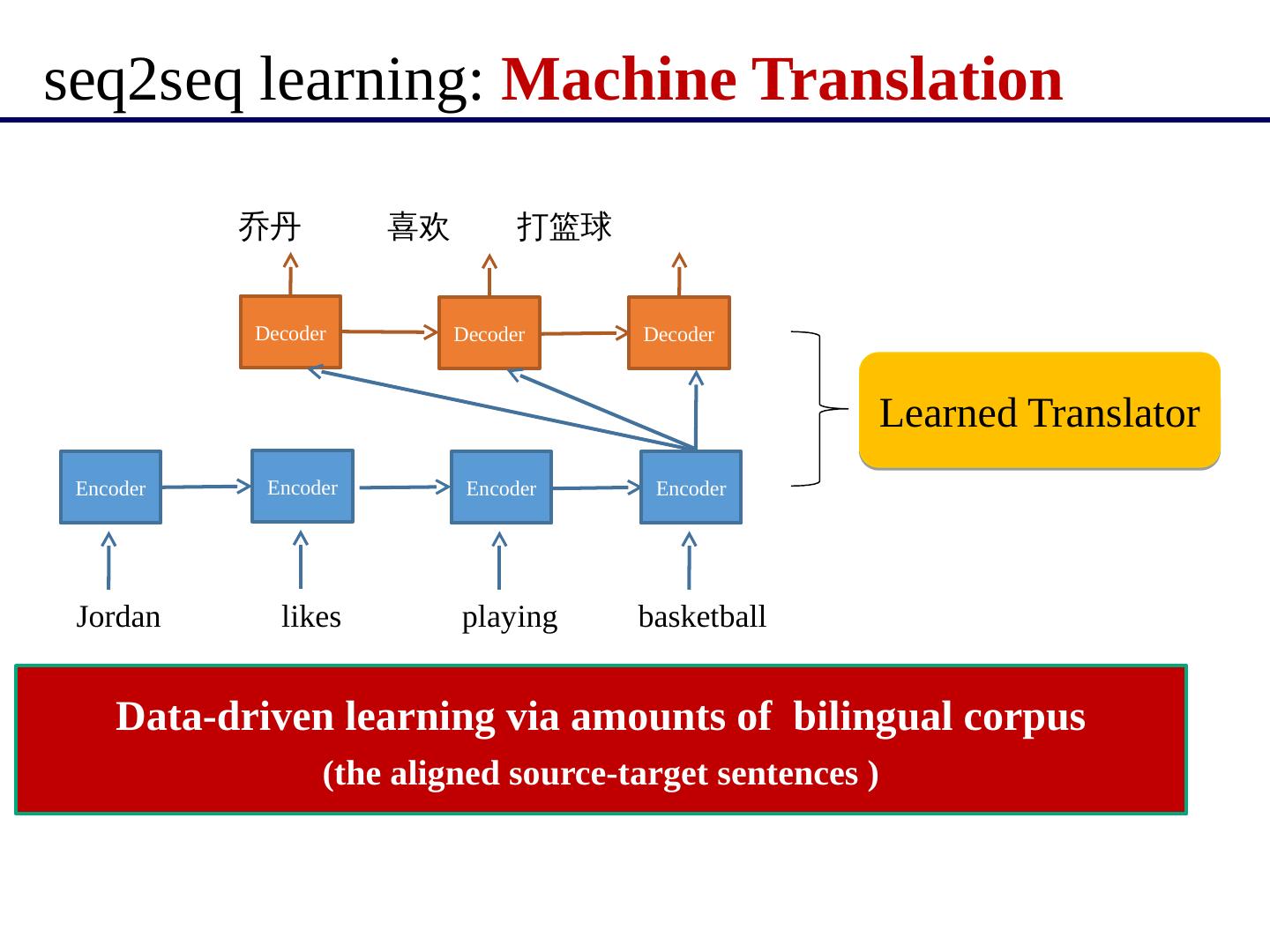 seq2seq learning: Machine Translation

乔丹 喜欢 打篮球

Decoder Decoder Decoder

Learned Translator

Encoder Encoder Encoder Encoder

Jordan likes playing basketball

Data-driven learning via amounts of bilingual corpus

(the aligned source-target sentences )